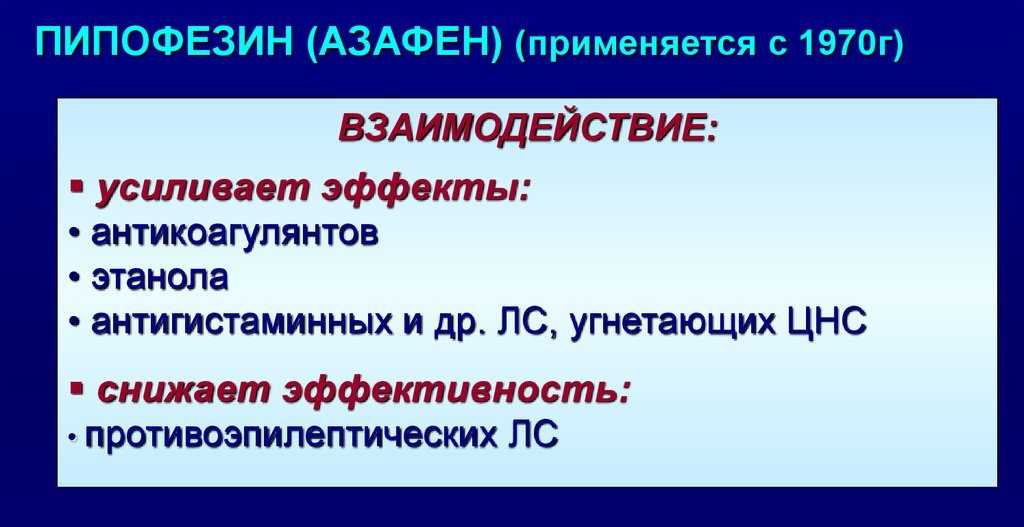 ПИПОФЕЗИН (АЗАФЕН) (применяется с 1970г)

ВЗАИМОДЕЙСТВИЕ:

▪ усиливает эффекты:
• антикоагулянтов
• этанола
• антигистаминных и др. ЛС, угнетающих ЦНС

▪ снижает эффективность:
• противоэпилептических ЛС